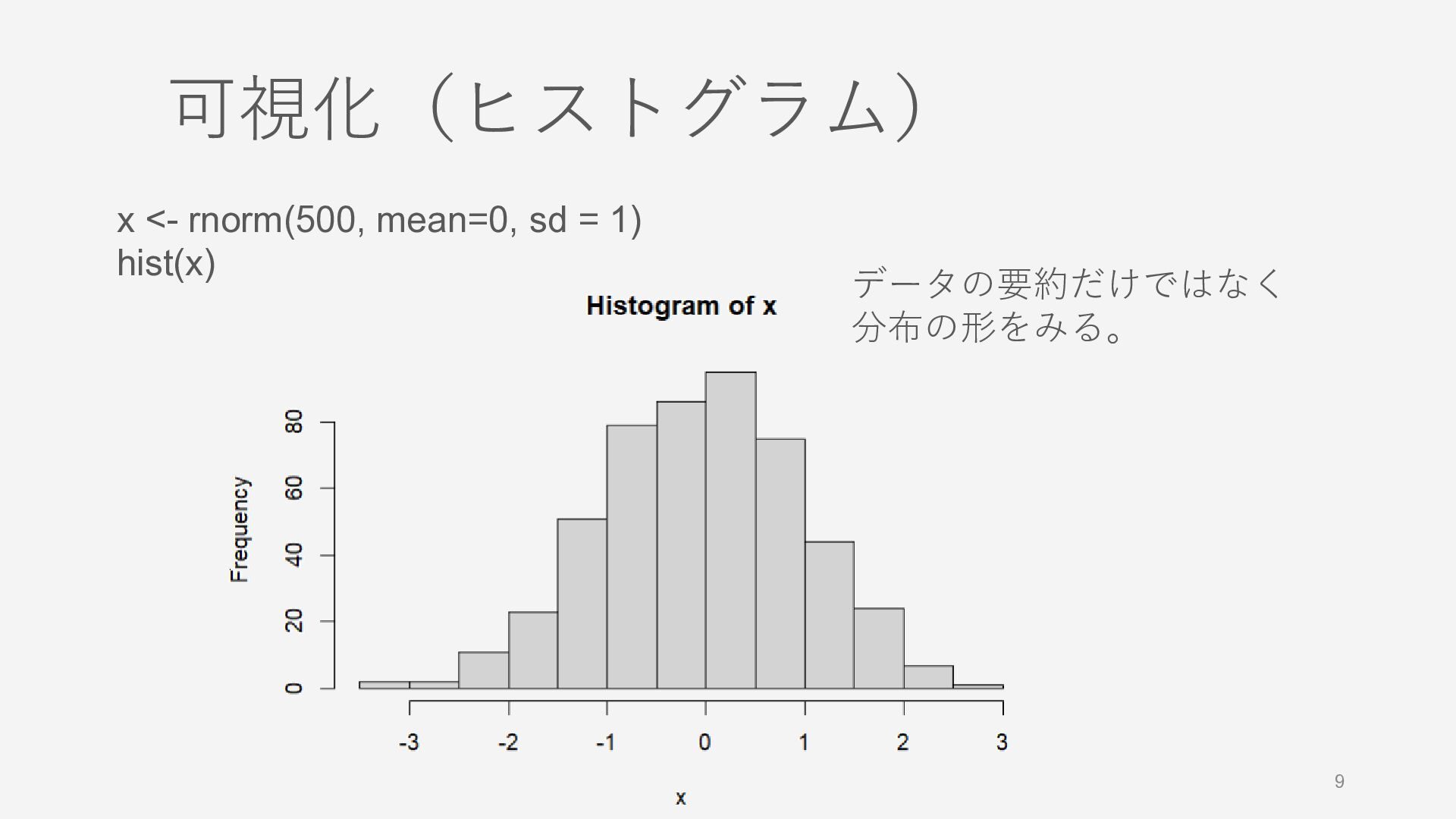 可視化（ヒストグラム）

x <- rnorm(500, mean=0, sd = 1)
hist(x)

データの要約だけではなく
分布の形をみる。

Histogram of x

Frequency

0
20
40
60
80

-3
-2
-1
0
1
2
3

x

9